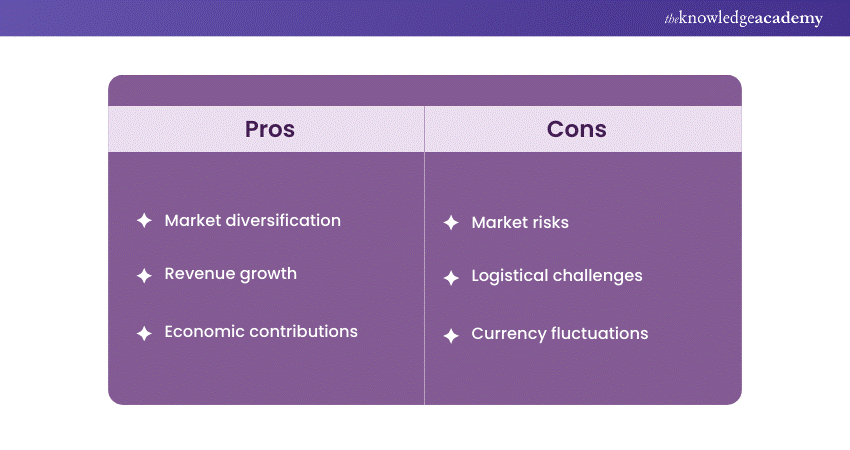 theknowledgeacademy

| Pros | Cons |
|---|---|
| Market diversification | Market risks |
| Revenue growth | Logistical challenges |
| Economic contributions | Currency fluctuations |